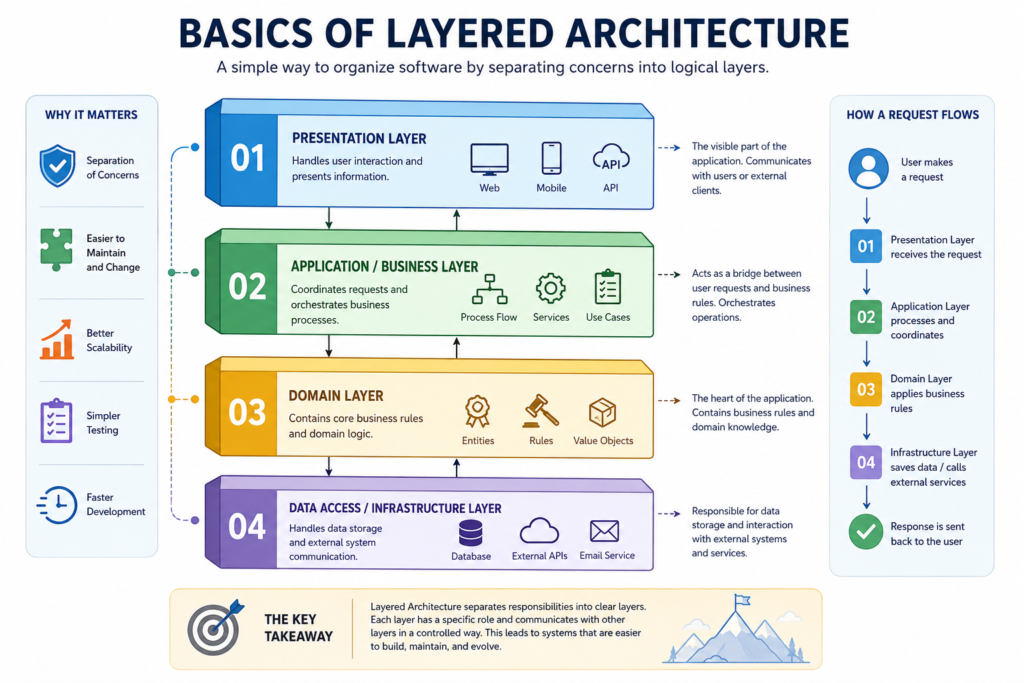 BASICS OF LAYERED ARCHITECTURE

A simple way to organize software by separating concerns into logical layers.

WHY IT MATTERS

Separation of Concerns

Easier to Maintain and Change

Better Scalability

Simpler Testing

Faster Development

01

PRESENTATION LAYER

Handles user interaction and presents information.

Web

Mobile

API

API

The visible part of the application. Communicates with users or external clients.

02

APPLICATION / BUSINESS LAYER

Coordinates requests and orchestrates business processes.

Process Flow

Services

Use Cases

Acts as a bridge between user requests and business rules. Orchestrates operations.

03

DOMAIN LAYER

Contains core business rules and domain logic.

Entities

Rules

Value Objects

The heart of the application. Contains business rules and domain knowledge.

04

DATA ACCESS / INFRASTRUCTURE LAYER

Handles data storage and external system communication.

Database

External APIs

Email Service

Responsible for data storage and interaction with external systems and services.

HOW A REQUEST FLOWS

User makes a request

01 Presentation Layer receives the request

02 Application Layer processes and coordinates

03 Domain Layer applies business rules

04 Infrastructure Layer saves data / calls external services

Response is sent back to the user

THE KEY TAKEAWAY

Layered Architecture separates responsibilities into clear layers. Each layer has a specific role and communicates with other layers in a controlled way. This leads to systems that are easier to build, maintain, and evolve.